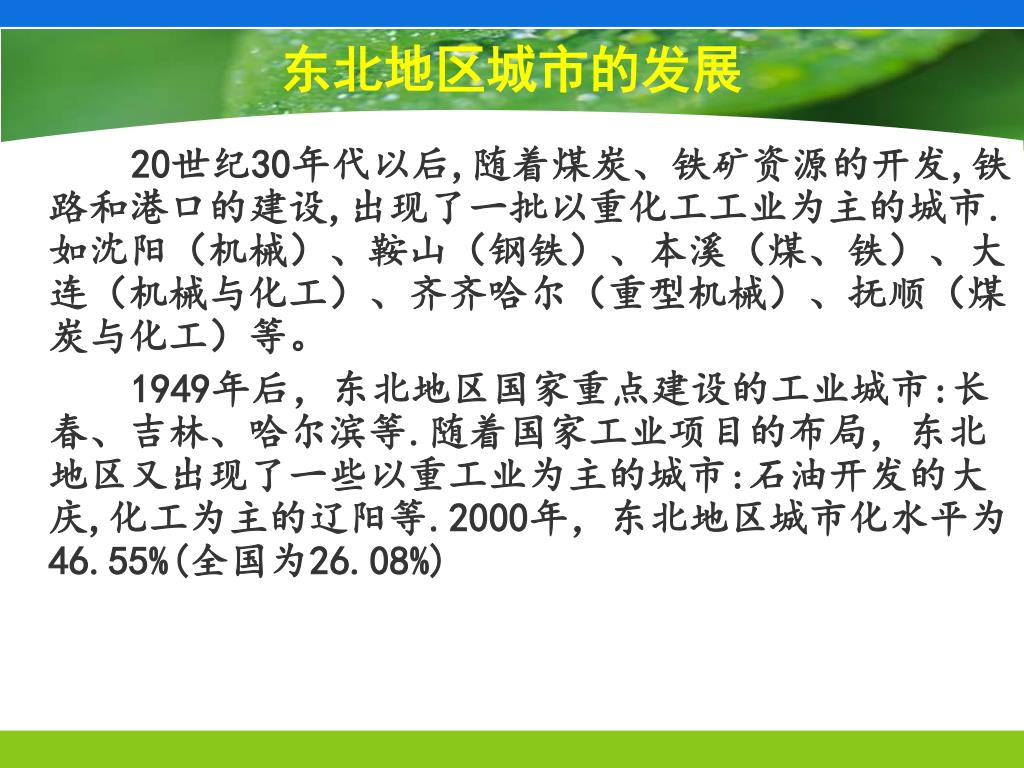 东北地区城市的发展

20世纪30年代以后,随着煤炭、铁矿资源的开发,铁路和港口的建设,出现了一批以重化工工业为主的城市.如沈阳（机械）、鞍山（钢铁）、本溪（煤、铁）、大连（机械与化工）、齐齐哈尔（重型机械）、抚顺（煤炭与化工）等。

1949年后，东北地区国家重点建设的工业城市:长春、吉林、哈尔滨等.随着国家工业项目的布局，东北地区又出现了一些以重工业为主的城市:石油开发的大庆,化工为主的辽阳等.2000年，东北地区城市化水平为46.55%(全国为26.08%)